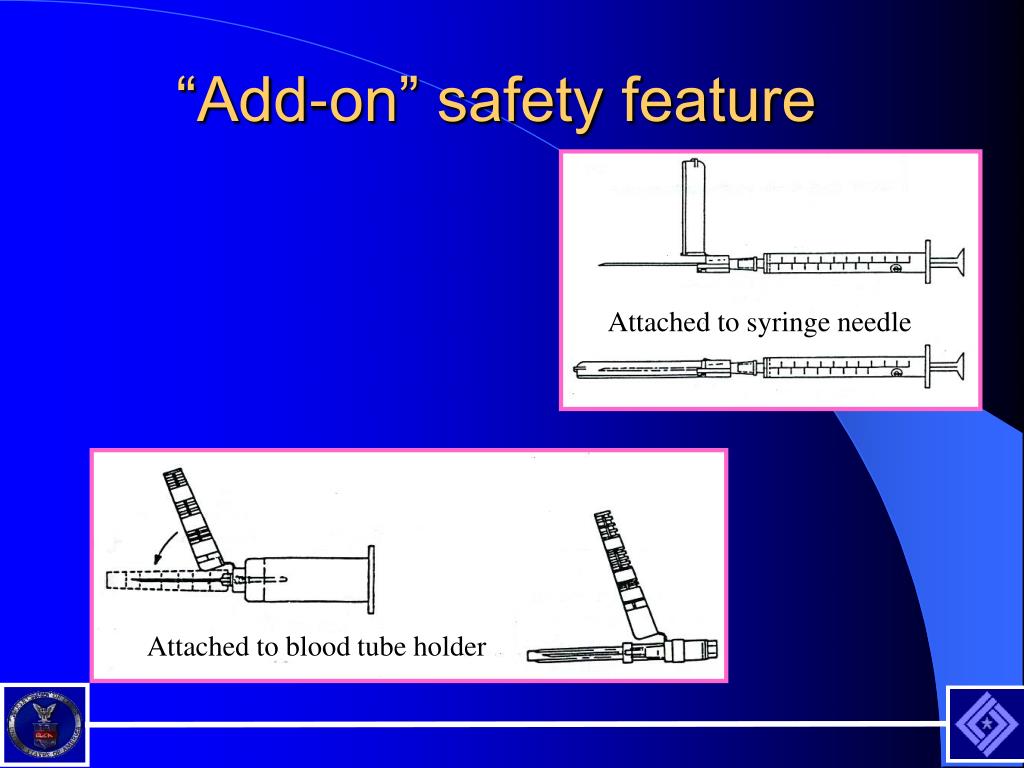 “Add-on” safety feature

Attached to syringe needle

Attached to blood tube holder